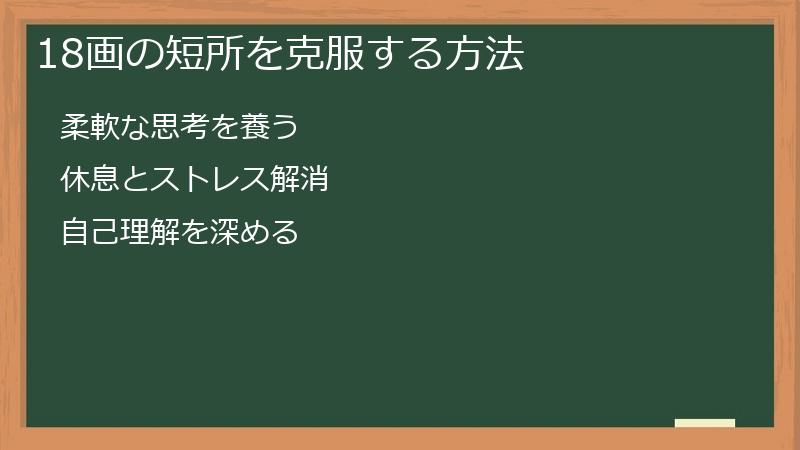 18画の短所を克服する方法

柔軟な思考を養う

休息とストレス解消

自己理解を深める